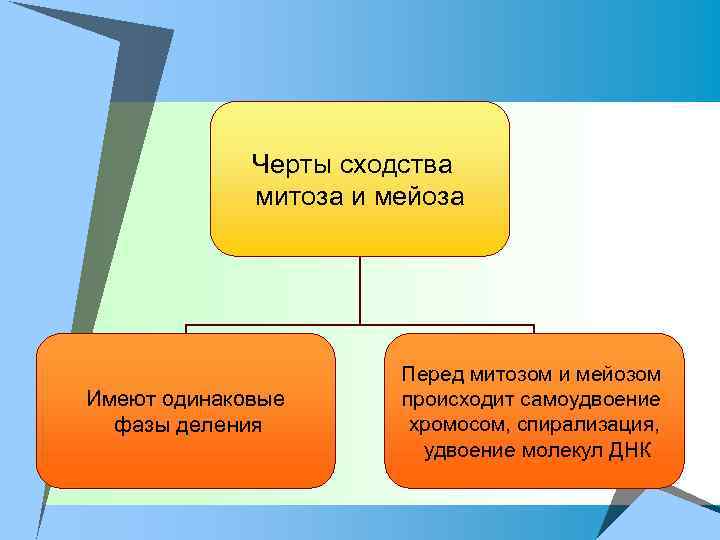 Черты сходства митоза и мейоза

Имеют одинаковые фазы деления

Перед митозом и мейозом происходит самоудвоение хромосом, спирализация, удвоение молекул ДНК